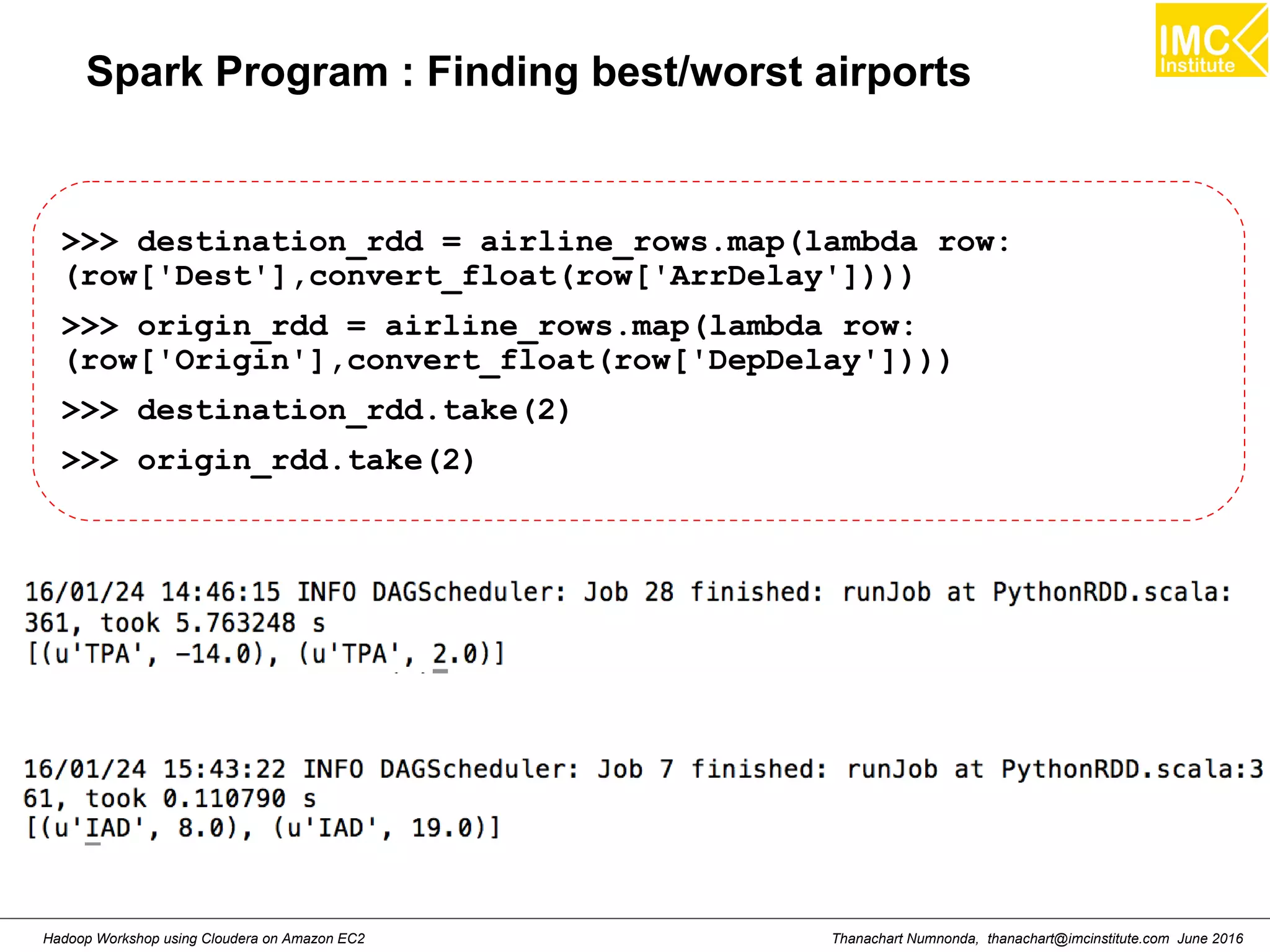 IMC Institute

Spark Program : Finding best/worst airports

>>> destination_rdd = airline_rows.map(lambda row: (row['Dest'],convert_float(row['ArrDelay'])))

>>> origin_rdd = airline_rows.map(lambda row: (row['Origin'],convert_float(row['DepDelay'])))

>>> destination_rdd.take(2)

>>> origin_rdd.take(2)

16/01/24 14:46:15 INFO DAGScheduler: Job 28 finished: runJob at PythonRDD.scala:361, took 5.763248 s
[(u'TPA', -14.0), (u'TPA', 2.0)]

16/01/24 15:43:22 INFO DAGScheduler: Job 7 finished: runJob at PythonRDD.scala:361, took 0.110790 s
[(u'IAD', 8.0), (u'IAD', 19.0)]

Hadoop Workshop using Cloudera on Amazon EC2

Thanachart Numnonda, thanachart@imcinstitute.com June 2016